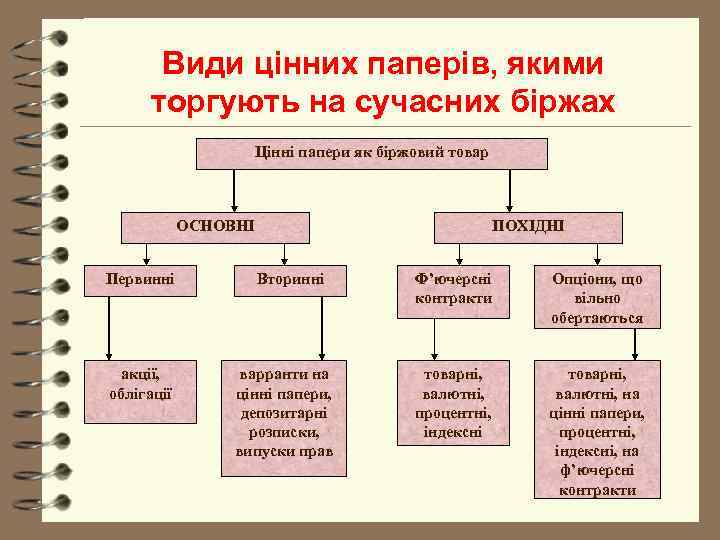 Види цінних паперів, якими торгують на сучасних біржах

Цінні папери як біржовий товар

ОСНОВНІ

ПОХІДНІ

Первинні

Вторинні

Ф'ючерсні контракти

Опціони, що вільно обертаються

акції, облігації

варранти на цінні папери, депозитарні розписки, випуски прав

товарні, валютні, процентні, індексні

товарні, валютні, на цінні папери, процентні, індексні, на ф'ючерсні контракти